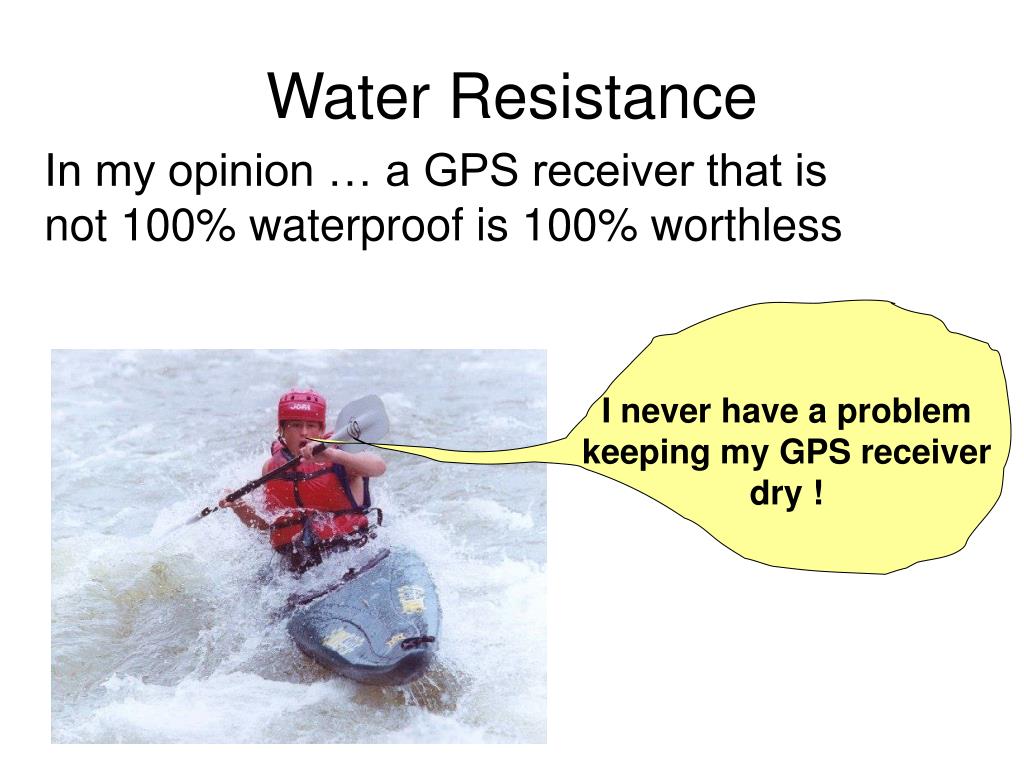 Water Resistance

In my opinion … a GPS receiver that is not 100% waterproof is 100% worthless

I never have a problem keeping my GPS receiver dry !